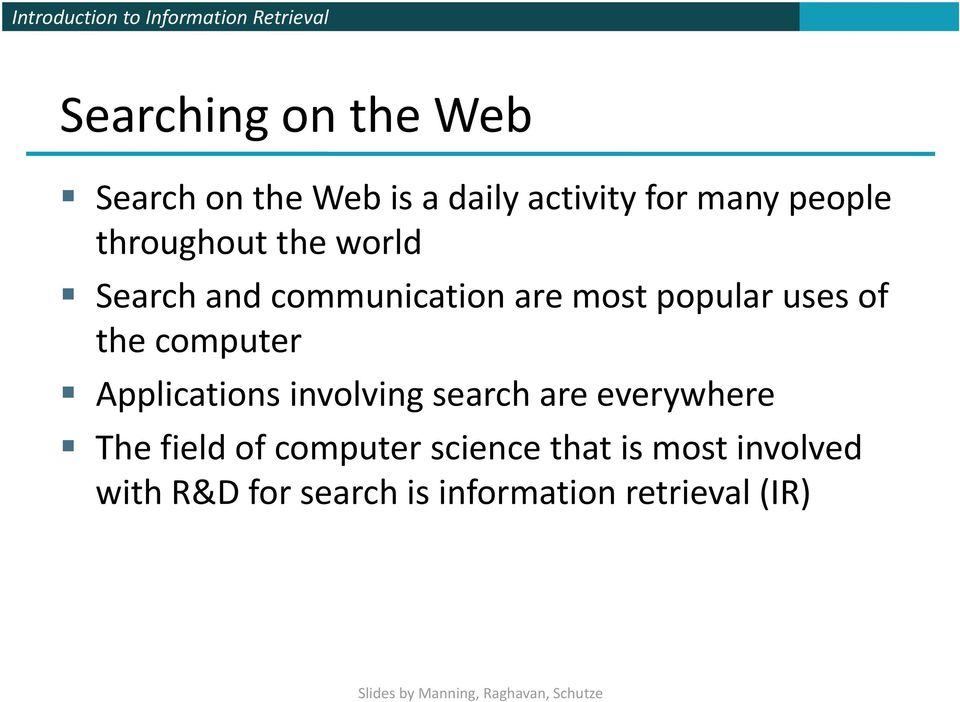 Introduction to Information Retrieval

Searching on the Web

▪ Search on the Web is a daily activity for many people throughout the world

▪ Search and communication are most popular uses of the computer

▪ Applications involving search are everywhere

▪ The field of computer science that is most involved with R&D for search is information retrieval (IR)

Slides by Manning, Raghavan, Schutze